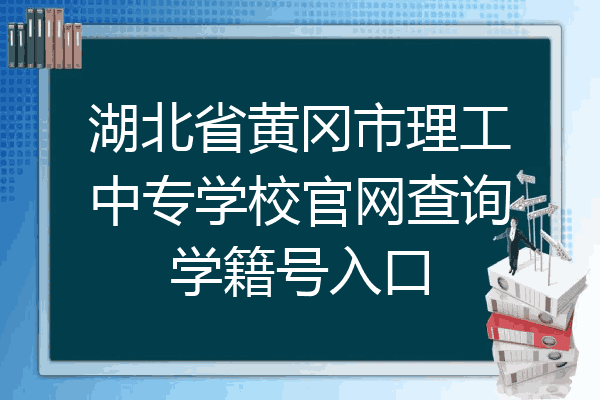 湖北省黄冈市理工中专学校官网查询学籍号入口